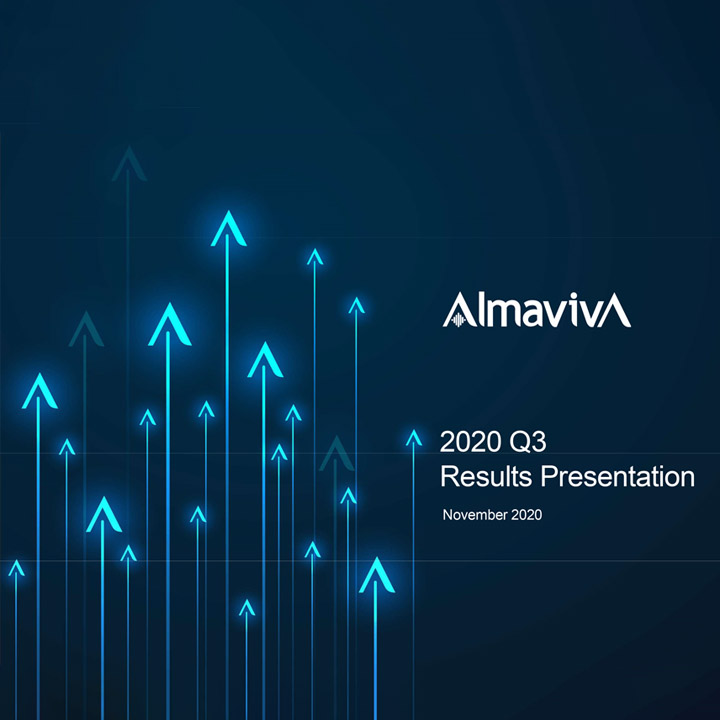 AlmavivA

2020 Q3
Results Presentation

November 2020